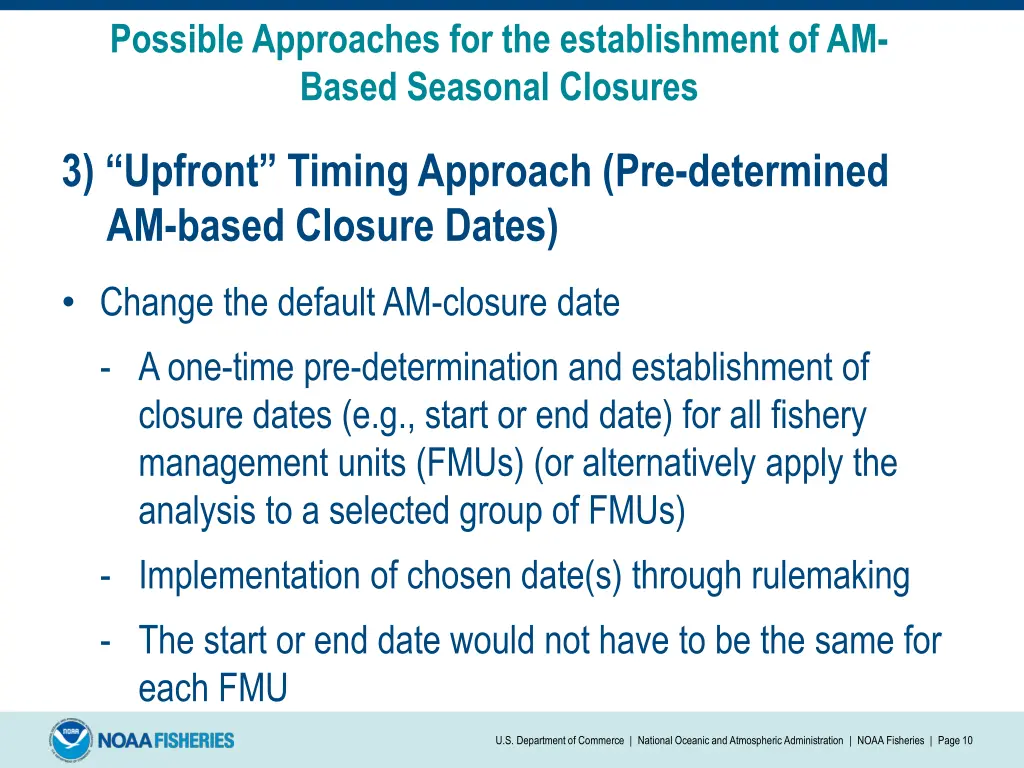 Possible Approaches for the establishment of AM-Based Seasonal Closures

3) “Upfront” Timing Approach (Pre-determined AM-based Closure Dates)

• Change the default AM-closure date

- A one-time pre-determination and establishment of closure dates (e.g., start or end date) for all fishery management units (FMUs) (or alternatively apply the analysis to a selected group of FMUs)

- Implementation of chosen date(s) through rulemaking

- The start or end date would not have to be the same for each FMU

NOAA FISHERIES

U.S. Department of Commerce | National Oceanic and Atmospheric Administration | NOAA Fisheries | Page 10